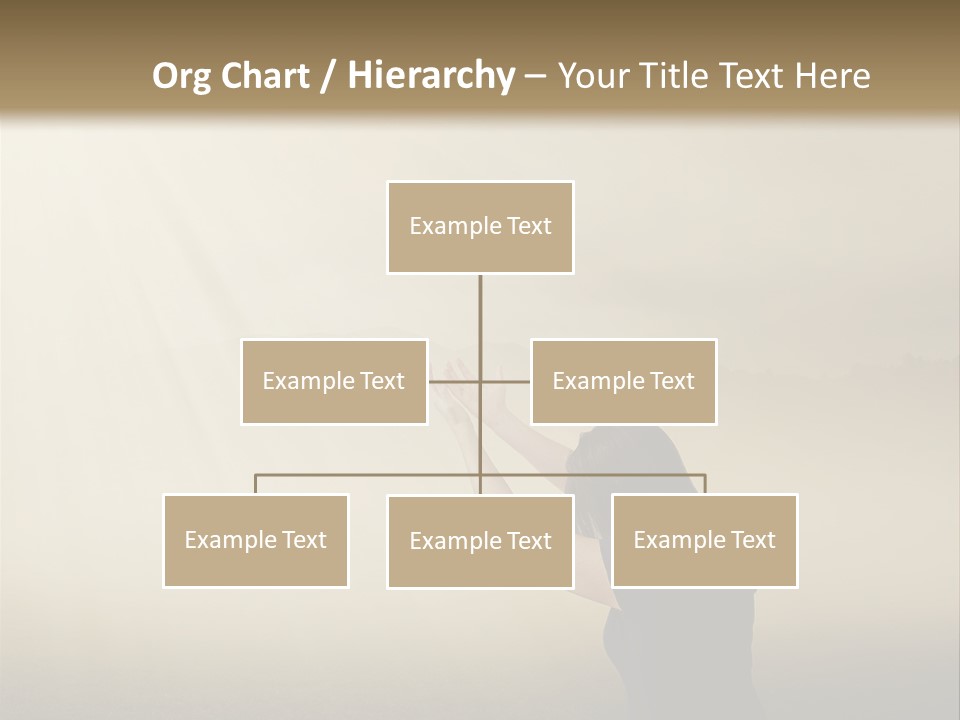 Org Chart / Hierarchy – Your Title Text Here

Example Text

Example Text

Example Text

Example Text

Example Text

Example Text